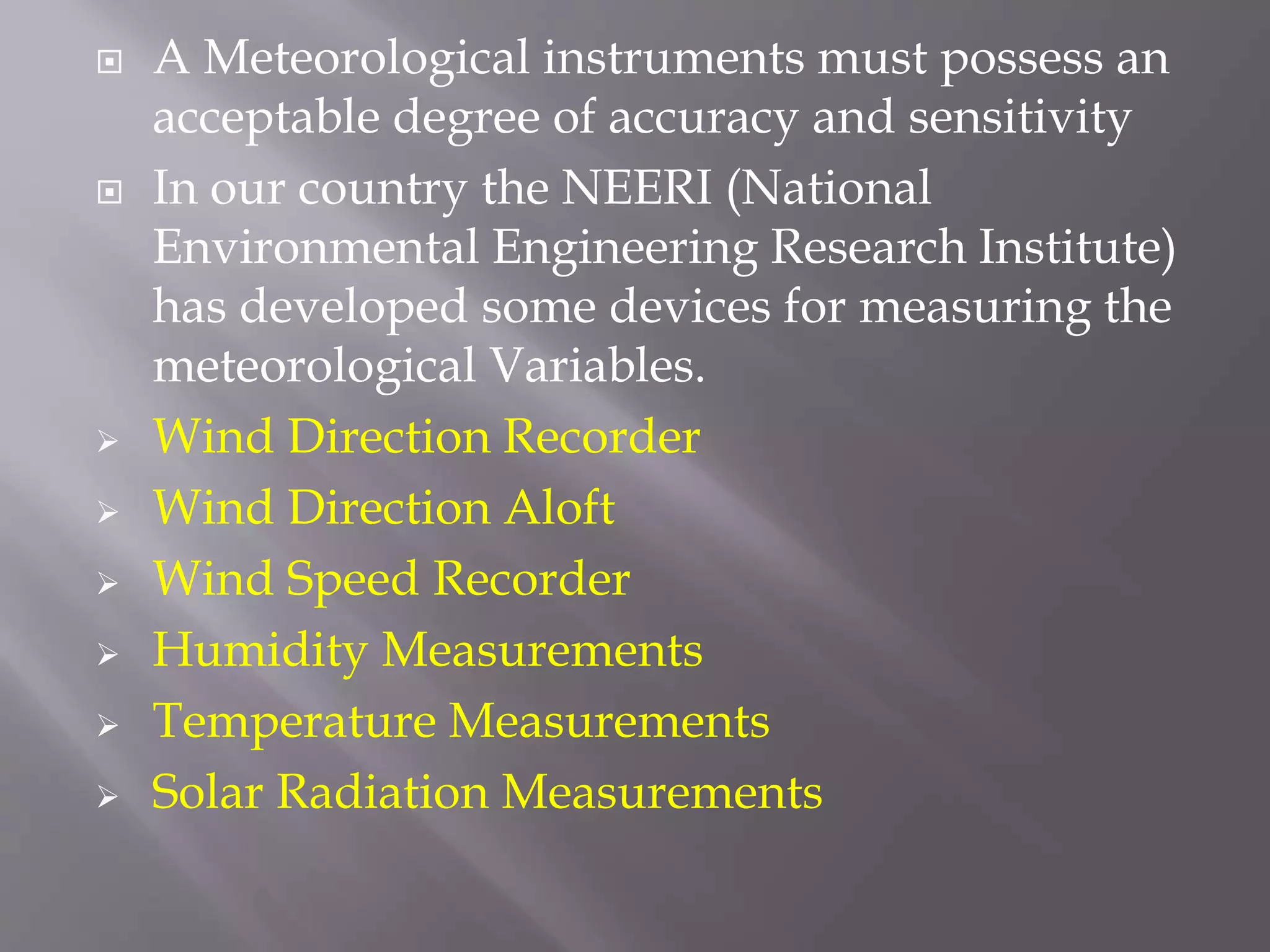 A Meteorological instruments must possess an acceptable degree of accuracy and sensitivity

In our country the NEERI (National Environmental Engineering Research Institute) has developed some devices for measuring the meteorological Variables.

Wind Direction Recorder

Wind Direction Aloft

Wind Speed Recorder

Humidity Measurements

Temperature Measurements

Solar Radiation Measurements